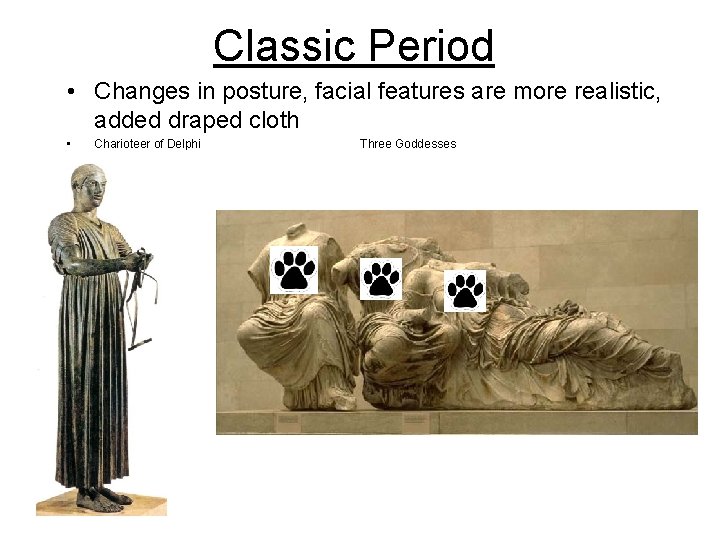 Classic Period

• Changes in posture, facial features are more realistic, added draped cloth

• Charioteer of Delphi Three Goddesses